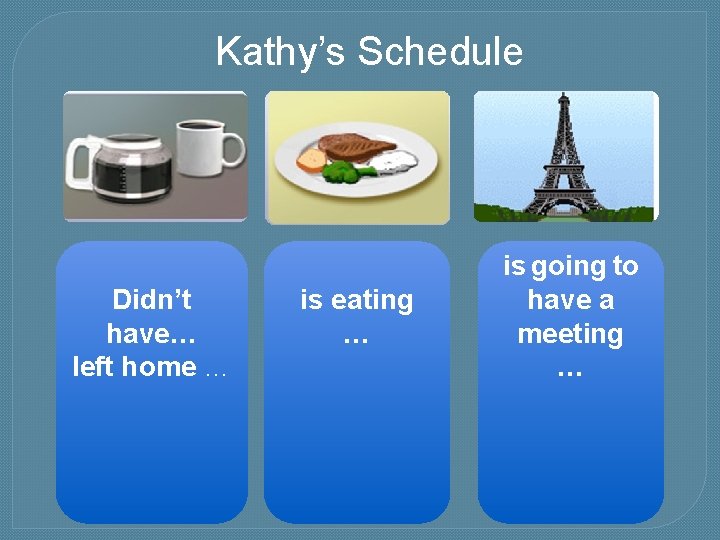 Kathy's Schedule

Didn't have… left home …

is eating …

is going to have a meeting …